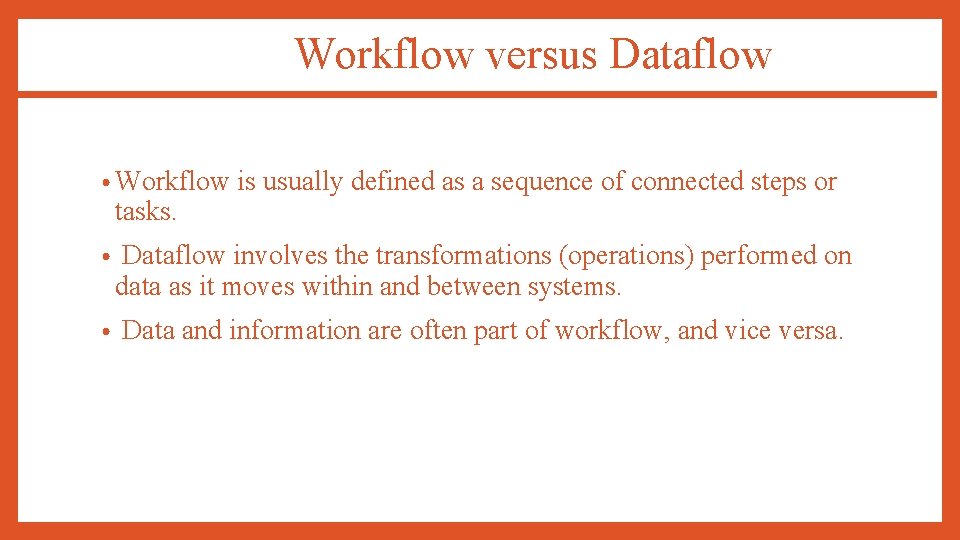 Workflow versus Dataflow

• Workflow is usually defined as a sequence of connected steps or tasks.

• Dataflow involves the transformations (operations) performed on data as it moves within and between systems.

• Data and information are often part of workflow, and vice versa.